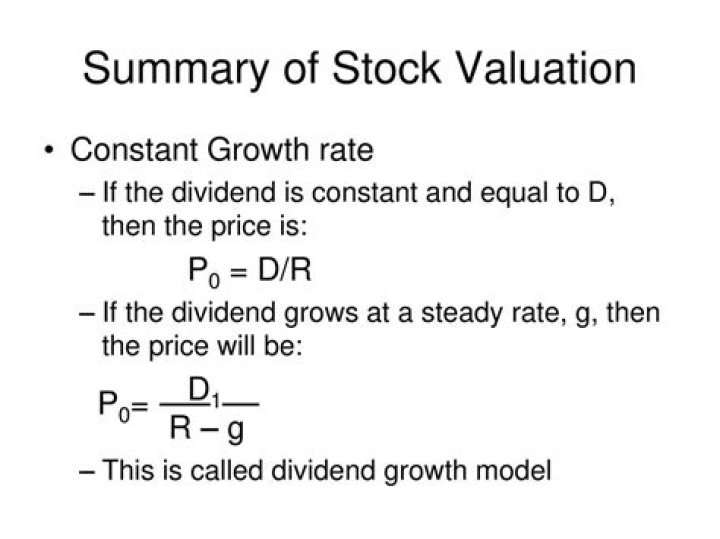 Summary of Stock Valuation

• Constant Growth rate

– If the dividend is constant and equal to D, then the price is:

$P_0 = D/R$

– If the dividend grows at a steady rate, g, then the price will be:

$P_0 = \frac{D_1}{R - g}$

– This is called dividend growth model